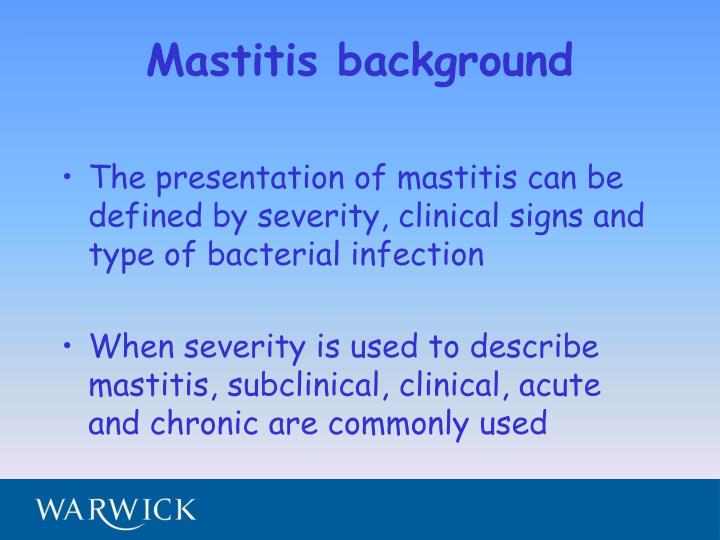 Mastitis background

• The presentation of mastitis can be defined by severity, clinical signs and type of bacterial infection

• When severity is used to describe mastitis, subclinical, clinical, acute and chronic are commonly used

WARWICK